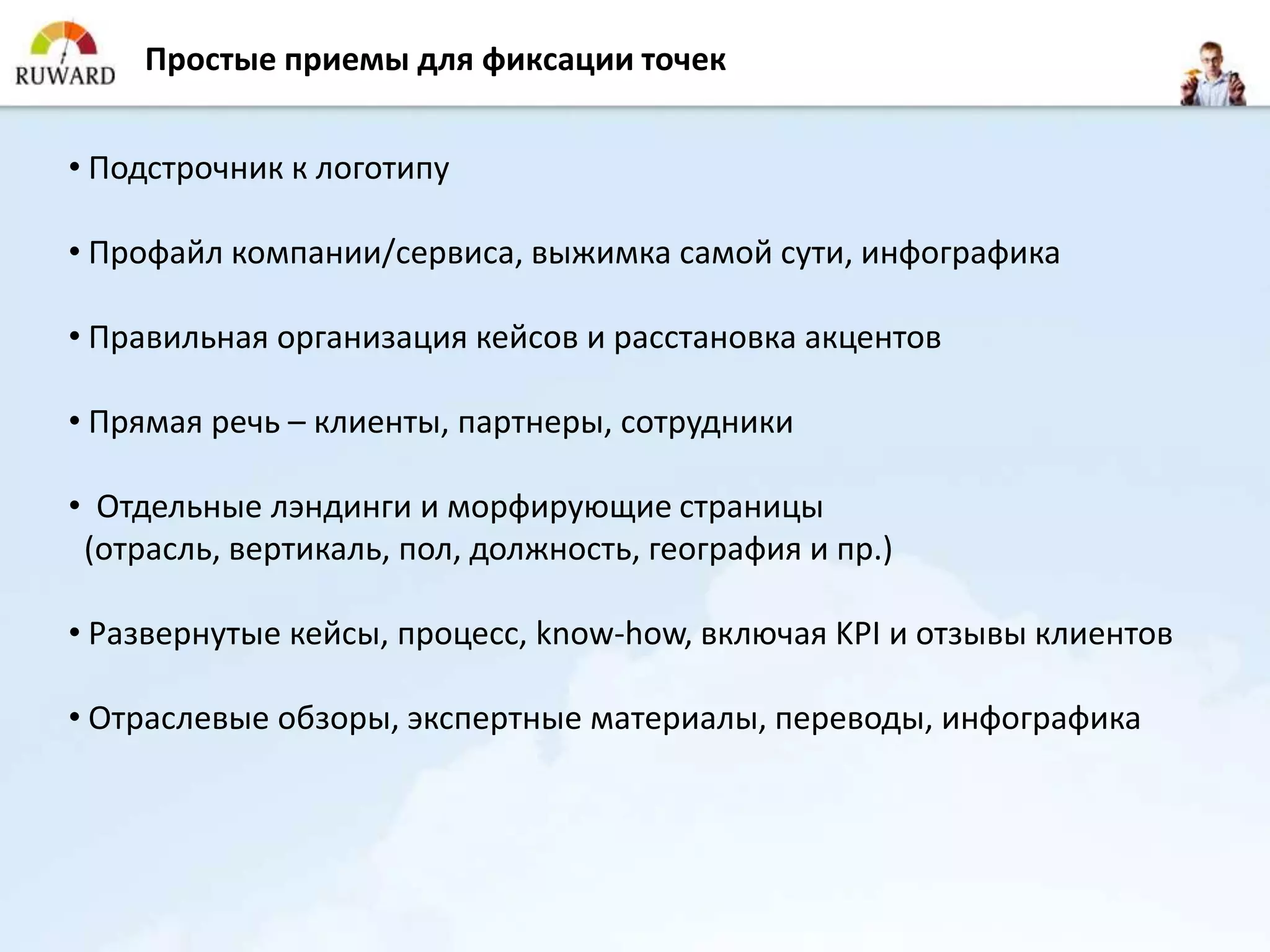 RUWARD

Простые приемы для фиксации точек

• Подстрочник к логотипу

• Профайл компании/сервиса, выжимка самой сути, инфографика

• Правильная организация кейсов и расстановка акцентов

• Прямая речь – клиенты, партнеры, сотрудники

• Отдельные лэндинги и морфирующие страницы (отрасль, вертикаль, пол, должность, география и пр.)

• Развернутые кейсы, процесс, know-how, включая KPI и отзывы клиентов

• Отраслевые обзоры, экспертные материалы, переводы, инфографика